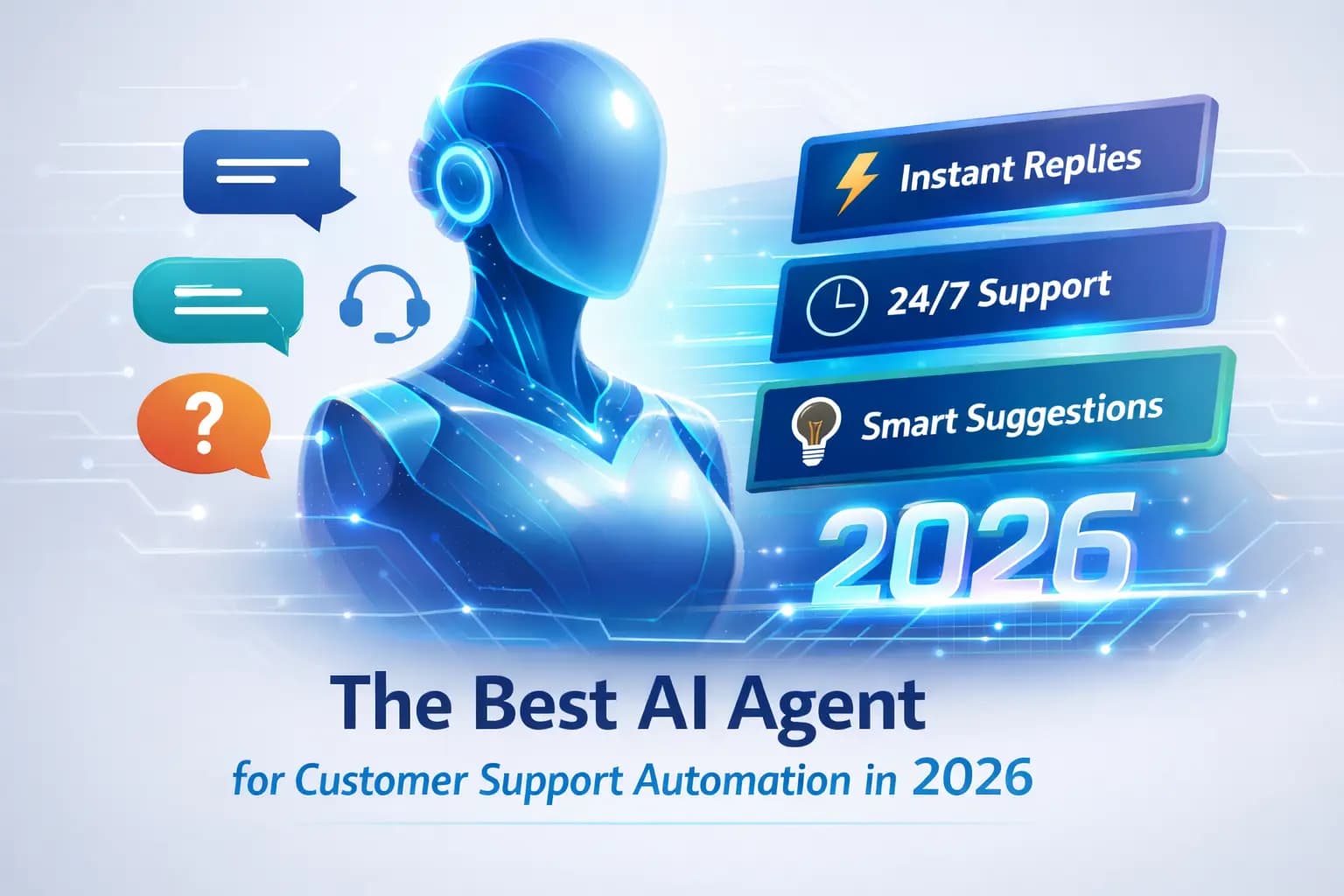 ?

Instant Replies

24/7 Support

Smart Suggestions

2026

The Best AI Agent

for Customer Support Automation in 2026